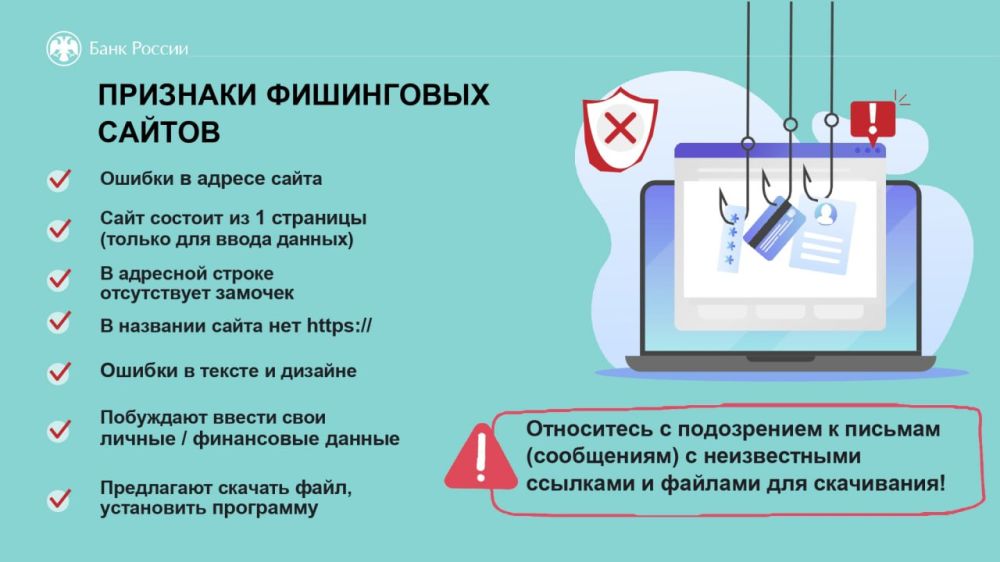 Банк России

ПРИЗНАКИ ФИШИНГОВЫХ САЙТОВ

Ошибки в адресе сайта

Сайт состоит из 1 страницы (только для ввода данных)

В адресной строке отсутствует замочек

В названии сайта нет https://

Ошибки в тексте и дизайне

Побуждают ввести свои личные / финансовые данные

Предлагают скачать файл, установить программу

Относитесь с подозрением к письмам (сообщениям) с неизвестными ссылками и файлами для скачивания!